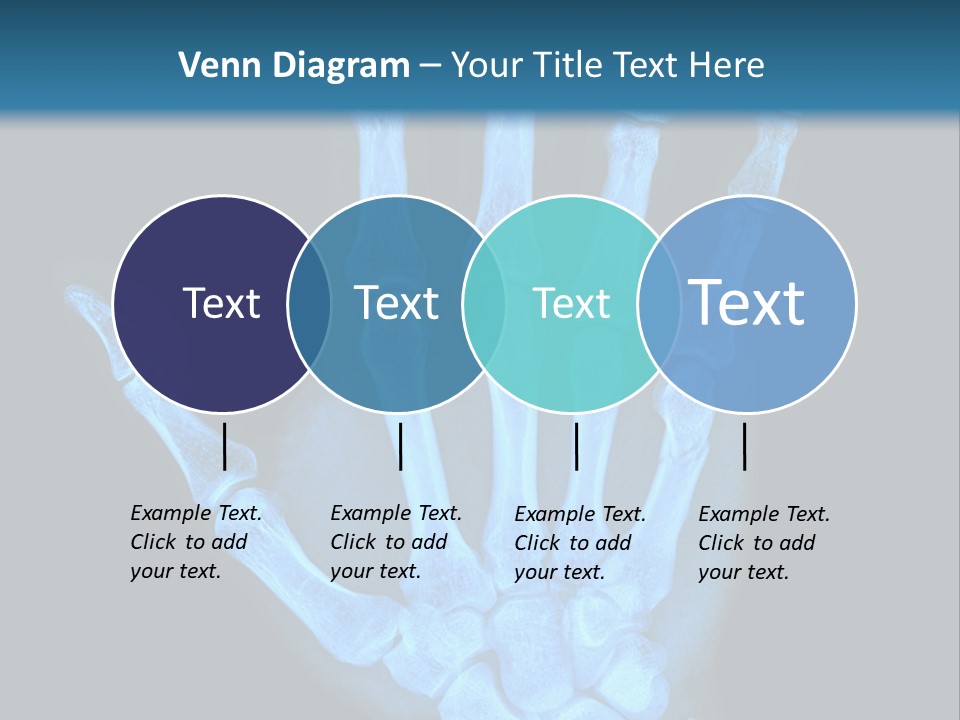 Venn Diagram – Your Title Text Here

Text

Text

Text

Text

Example Text. Click to add your text.

Example Text. Click to add your text.

Example Text. Click to add your text.

Example Text. Click to add your text.